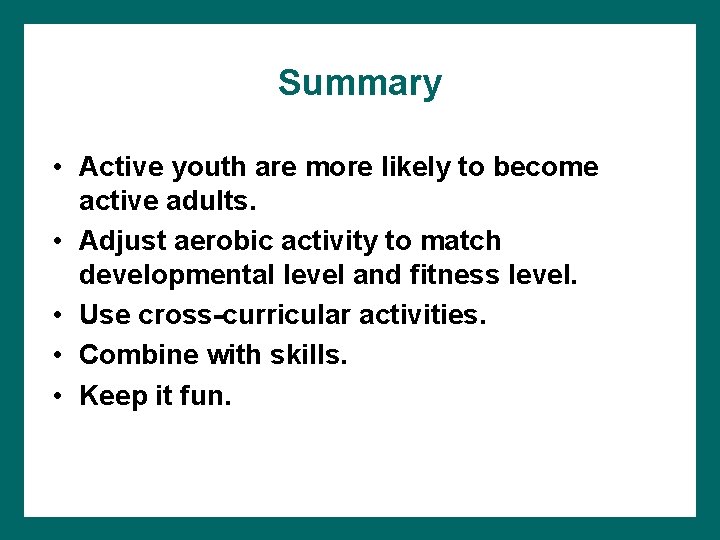 Summary

• Active youth are more likely to become active adults.
• Adjust aerobic activity to match developmental level and fitness level.
• Use cross-curricular activities.
• Combine with skills.
• Keep it fun.